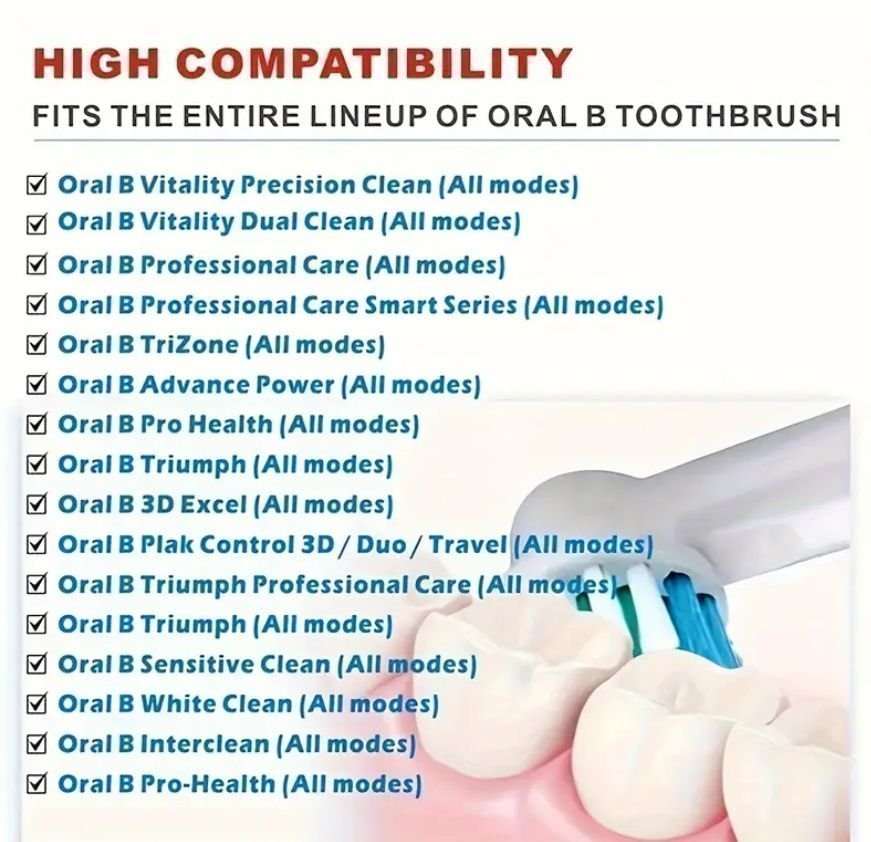 HIGH COMPATIBILITY
FITS THE ENTIRE LINEUP OF ORAL B TOOTHBRUSH

☑ Oral B Vitality Precision Clean (All modes)
☑ Oral B Vitality Dual Clean (All modes)
☑ Oral B Professional Care (All modes)
☑ Oral B Professional Care Smart Series (All modes)
☑ Oral B TriZone (All modes)
☑ Oral B Advance Power (All modes)
☑ Oral B Pro Health (All modes)
☑ Oral B Triumph (All modes)
☑ Oral B 3D Excel (All modes)
☑ Oral B Plak Control 3D / Duo / Travel (All modes)
☑ Oral B Triumph Professional Care (All modes)
☑ Oral B Triumph (All modes)
☑ Oral B Sensitive Clean (All modes)
☑ Oral B White Clean (All modes)
☑ Oral B Interclean (All modes)
☑ Oral B Pro-Health (All modes)